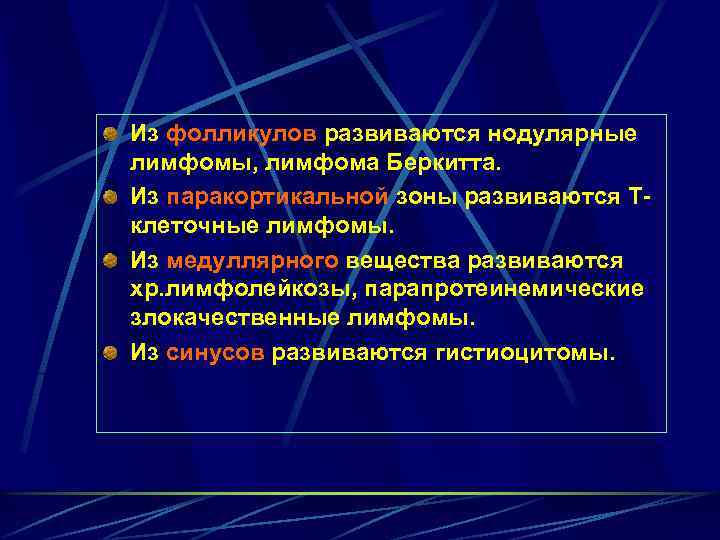 Из фолликулов развиваются нодулярные лимфомы, лимфома Беркитта.

Из паракортикальной зоны развиваются Т-клеточные лимфомы.

Из медуллярного вещества развиваются хр.лимфолейкозы, парапротеинемические злокачественные лимфомы.

Из синусов развиваются гистиоцитомы.